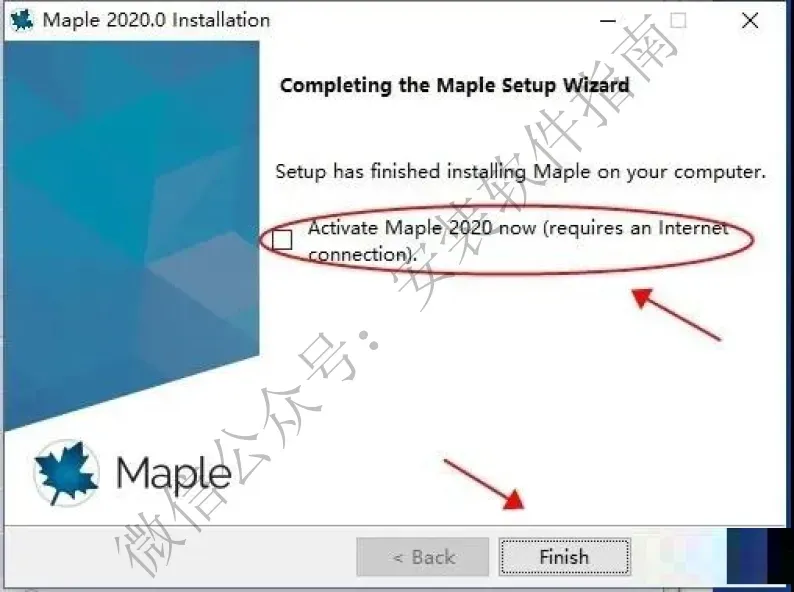 Maple 2020.0 Installation

Completing the Maple Setup Wizard

Setup has finished installing Maple on your computer.

Activate Maple 2020 now (requires an Internet connection).

Maple

< Back

Finish

微信公众号：安装软件指南